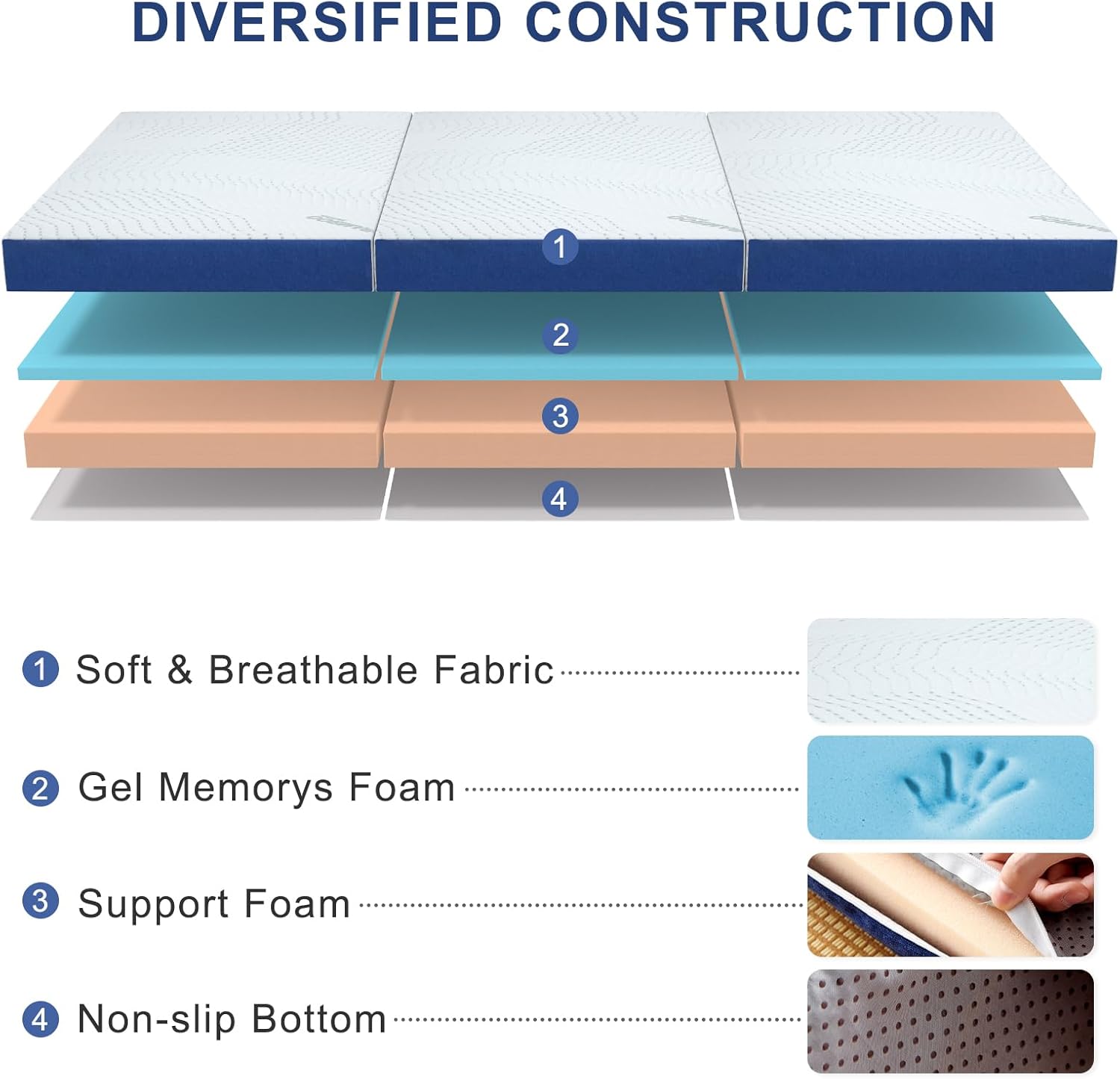 DIVERSIFIED CONSTRUCTION

1

2

3

4

1 Soft & Breathable Fabric

2 Gel Memorys Foam

3 Support Foam

4 Non-slip Bottom